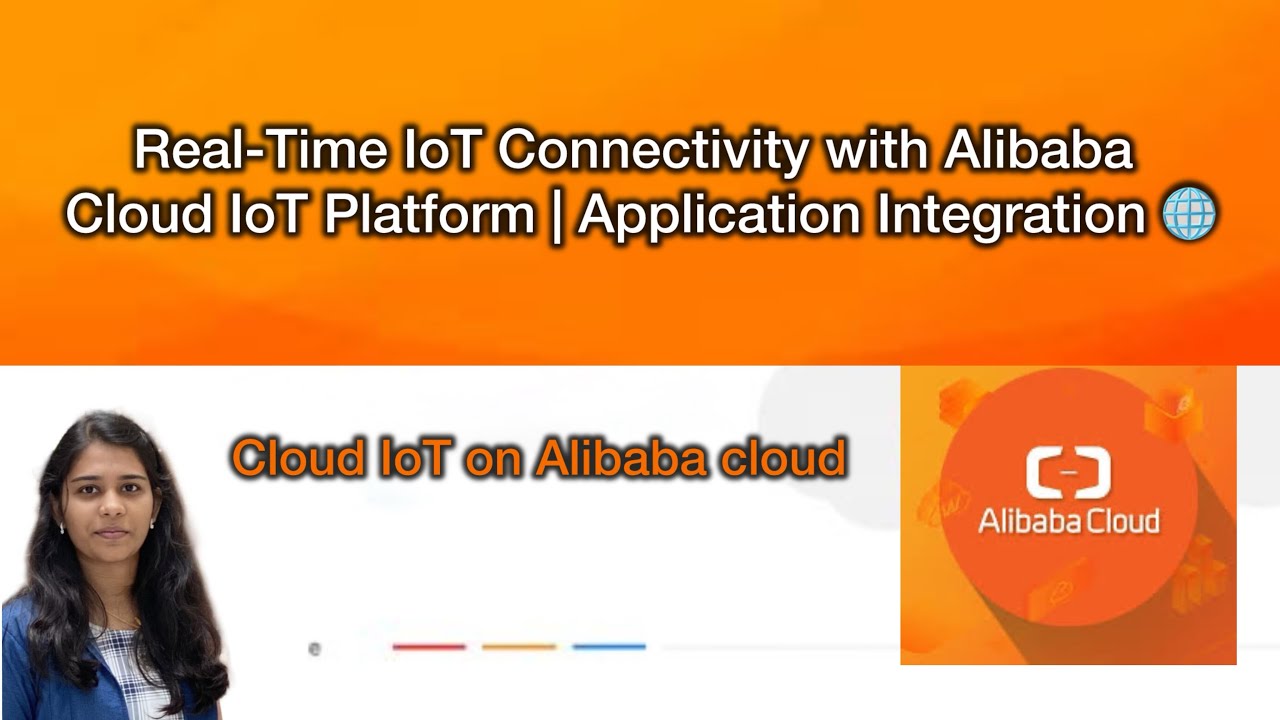 Real-Time IoT Connectivity with Alibaba Cloud IoT Platform | Application Integration 🌐

Cloud IoT on Alibaba cloud

Alibaba Cloud